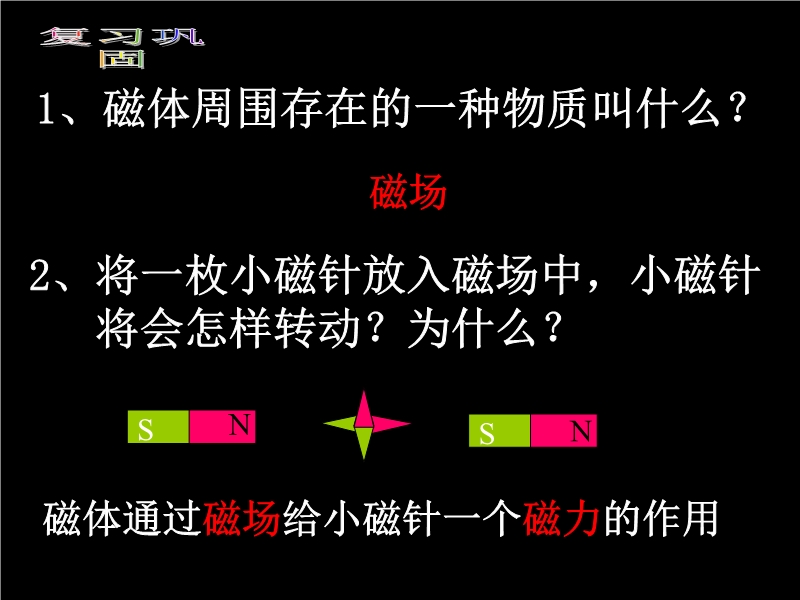 复习巩固

1、磁体周围存在的一种物质叫什么？

磁场

2、将一枚小磁针放入磁场中，小磁针将会怎样转动？为什么？

S N

S N

磁体通过磁场给小磁针一个磁力的作用